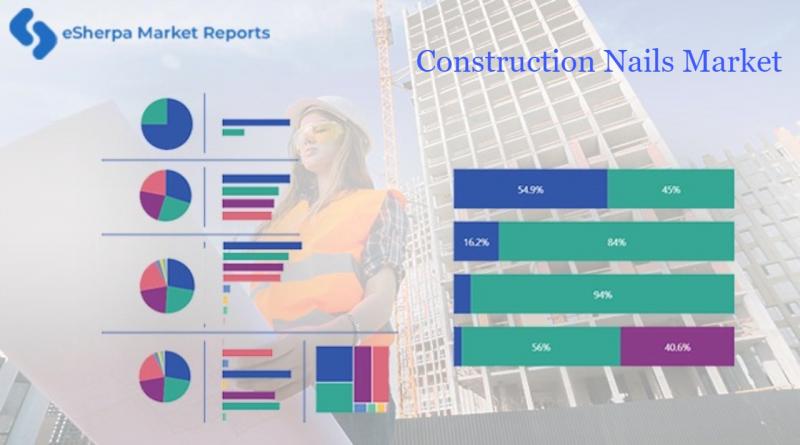 eSherpa Market Reports

Construction Nails Market

54.9%
45%
16.2%
84%
94%
56%
40.6%